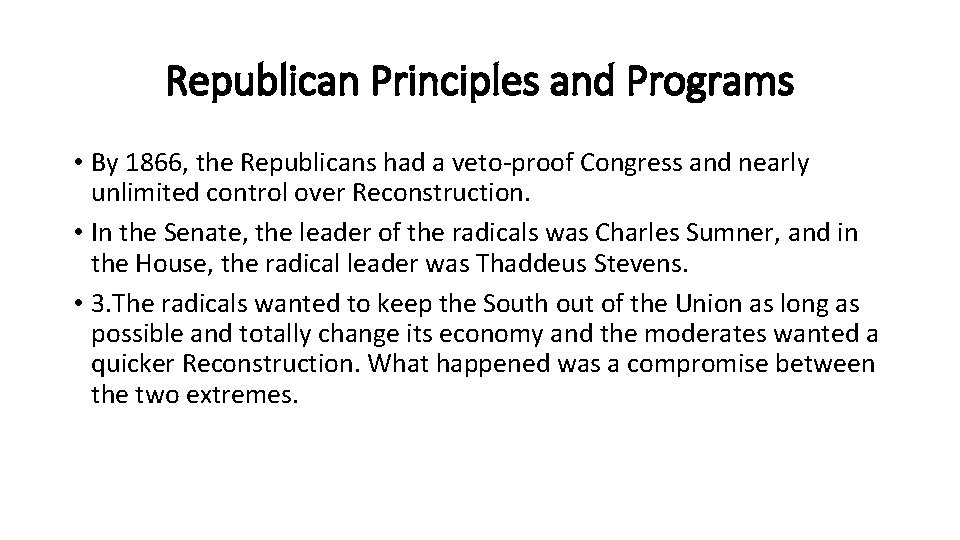 Republican Principles and Programs

• By 1866, the Republicans had a veto-proof Congress and nearly unlimited control over Reconstruction.

• In the Senate, the leader of the radicals was Charles Sumner, and in the House, the radical leader was Thaddeus Stevens.

• 3.The radicals wanted to keep the South out of the Union as long as possible and totally change its economy and the moderates wanted a quicker Reconstruction. What happened was a compromise between the two extremes.